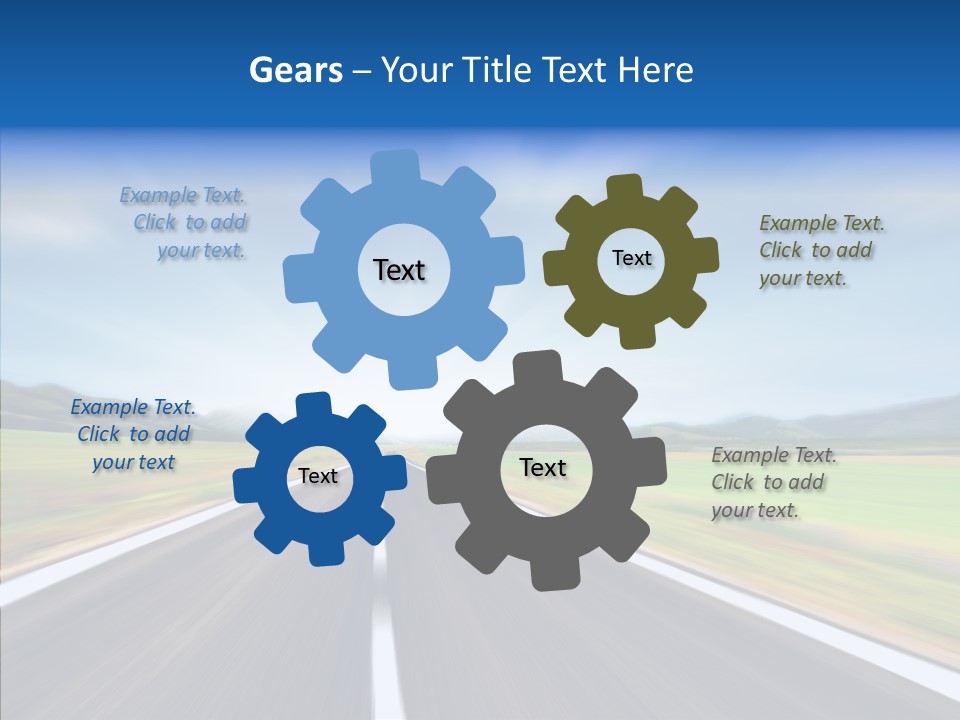 Gears – Your Title Text Here

Example Text. Click to add your text.

Text

Text

Example Text. Click to add your text.

Example Text. Click to add your text

Text

Text

Example Text. Click to add your text.